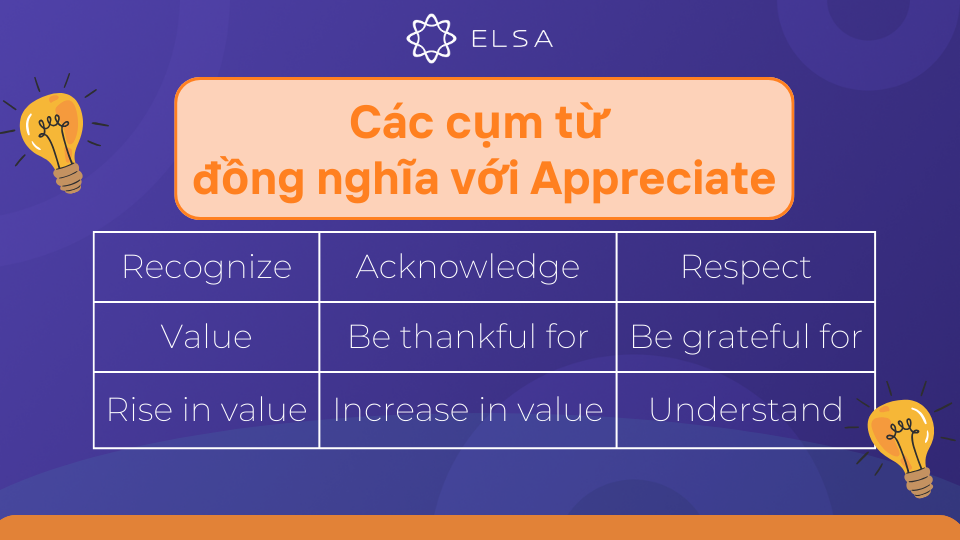 ELSA

Các cụm từ đồng nghĩa với Appreciate

| Recognize | Acknowledge | Respect |
|---|---|---|
| Value | Be thankful for | Be grateful for |
| Rise in value | Increase in value | Understand |